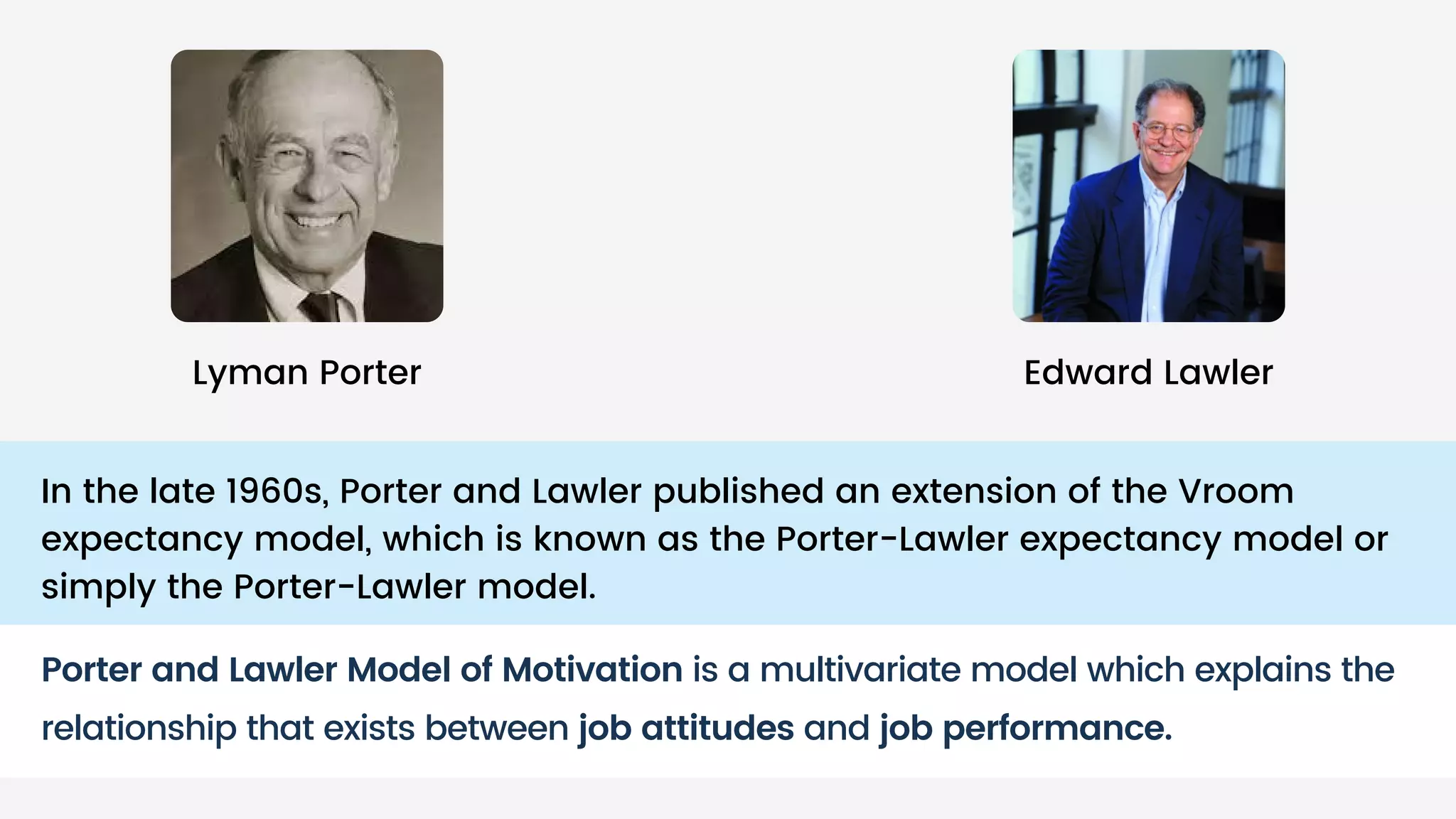 Lyman Porter

Edward Lawler

In the late 1960s, Porter and Lawler published an extension of the Vroom expectancy model, which is known as the Porter-Lawler expectancy model or simply the Porter-Lawler model.

Porter and Lawler Model of Motivation is a multivariate model which explains the relationship that exists between job attitudes and job performance.